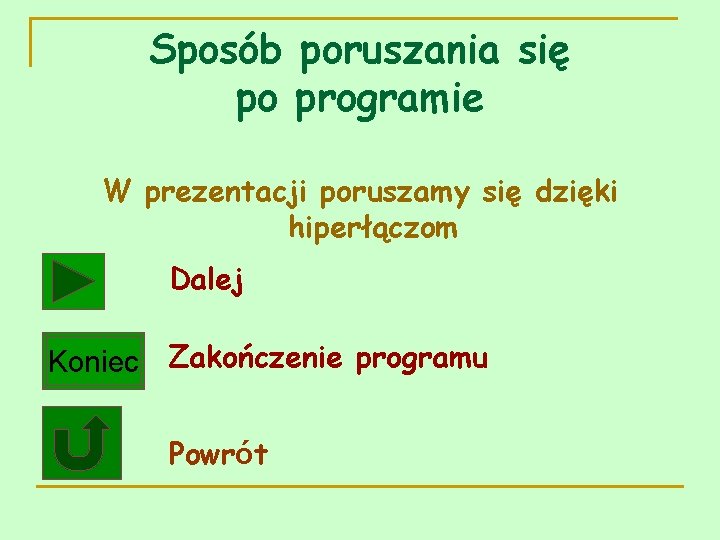 Sposób poruszania się po programie

W prezentacji poruszamy się dzięki hiperłączom

Dalej

Koniec

Zakończenie programu

Powrót